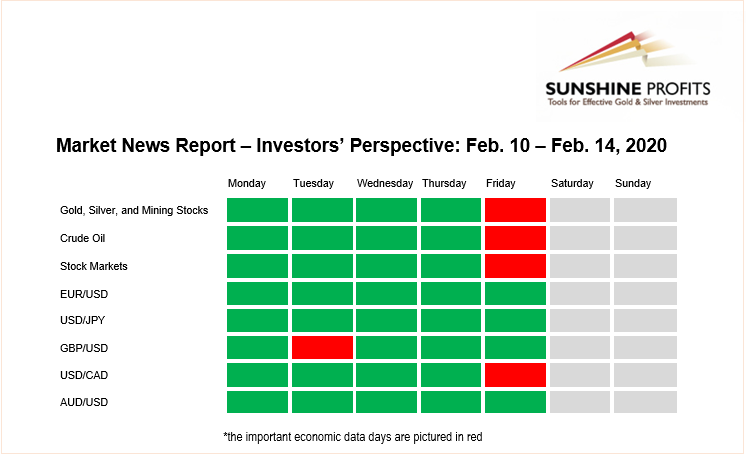 SUNSHINE PROFITS
Tools for Effective Gold & Silver Investments

Market News Report – Investors' Perspective: Feb. 10 – Feb. 14, 2020

| | Monday | Tuesday | Wednesday | Thursday | Friday | Saturday | Sunday |
|---|---|---|---|---|---|---|---|
| Gold, Silver, and Mining Stocks | | | | | | | |
| Crude Oil | | | | | | | |
| Stock Markets | | | | | | | |
| EUR/USD | | | | | | | |
| USD/JPY | | | | | | | |
| GBP/USD | | | | | | | |
| USD/CAD | | | | | | | |
| AUD/USD | | | | | | | |

*the important economic data days are pictured in red